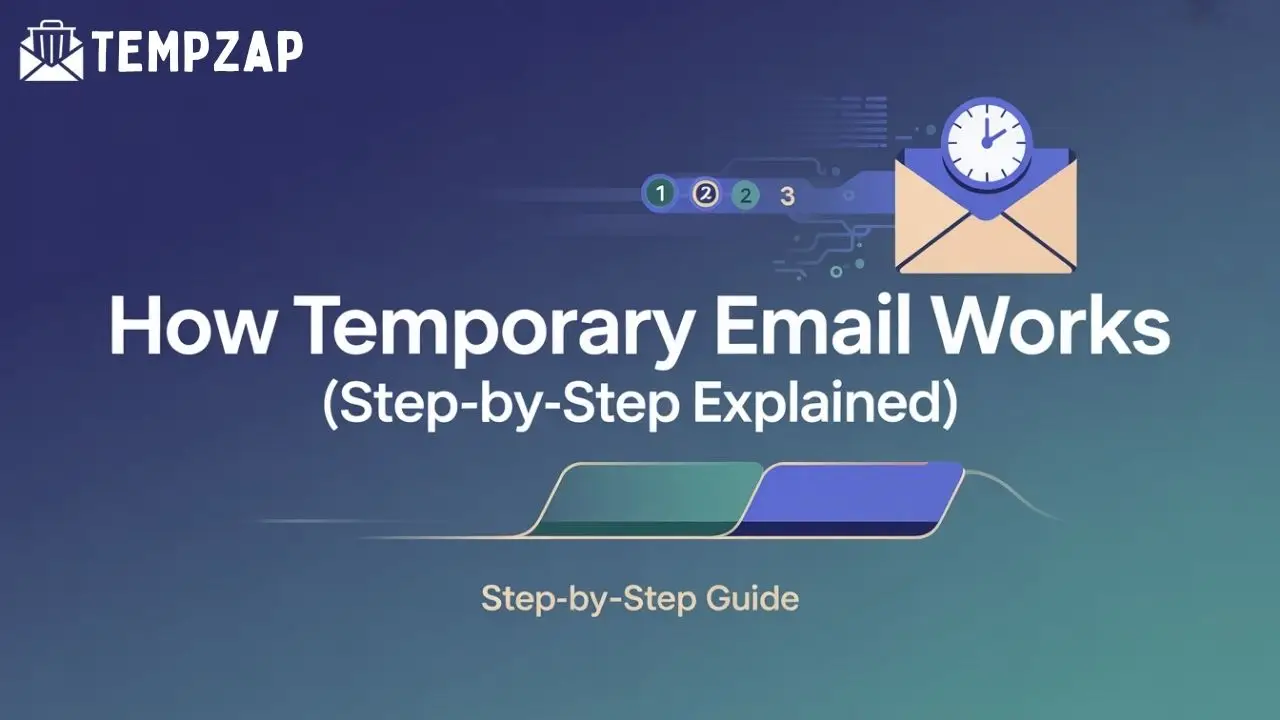 TEMPZAP

1 2 2 3

How Temporary Email Works
(Step-by-Step Explained)

Step-by-Step Guide